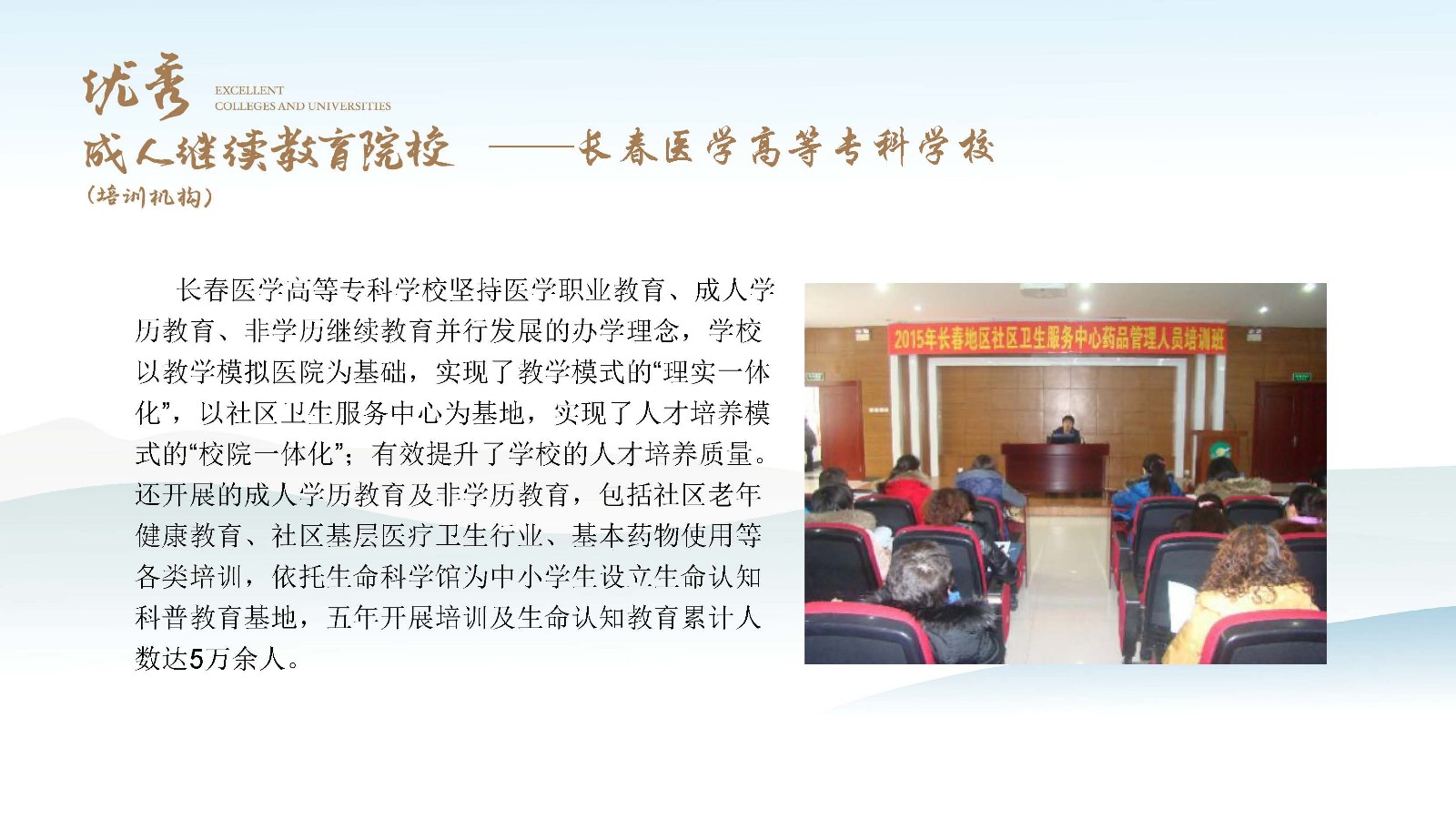 优秀 EXCELLENT COLLEGES AND UNIVERSITIES

成人继续教育院校 ——长春医学高等专科学校

(培训机构)

长春医学高等专科学校坚持医学职业教育、成人学历教育、非学历继续教育并行发展的办学理念，学校以教学模拟医院为基础，实现了教学模式的“理实一体化”，以社区卫生服务中心为基地，实现了人才培养模式的“校院一体化”；有效提升了学校的人才培养质量。还开展的成人学历教育及非学历教育，包括社区老年健康教育、社区基层医疗卫生行业、基本药物使用等各类培训，依托生命科学馆为中小学生设立生命认知科普教育基地，五年开展培训及生命认知教育累计人数达5万余人。

2015年长春地区社区卫生服务中心药品管理人员培训班